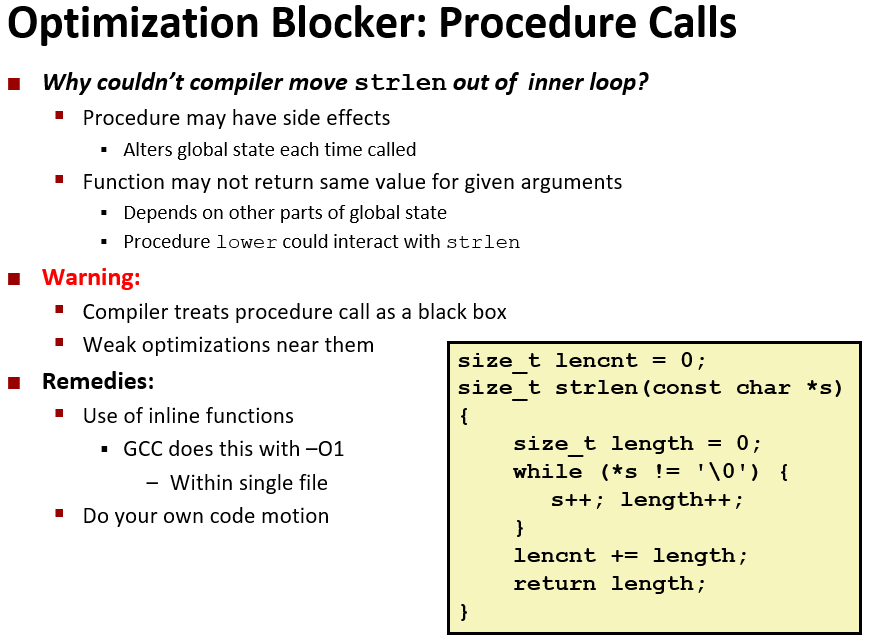 Optimization Blocker: Procedure Calls

Why couldn't compiler move strlen out of inner loop?

Procedure may have side effects

Alters global state each time called

Function may not return same value for given arguments

Depends on other parts of global state

Procedure lower could interact with strlen

Warning:

Compiler treats procedure call as a black box

Weak optimizations near them

Remedies:

Use of inline functions

GCC does this with –O1

– Within single file

Do your own code motion

size_t lencnt = 0;
size_t strlen(const char *s)
{
    size_t length = 0;
    while (*s != '\0') {
       s++; length++;
    }
    lencnt += length;
    return length;
}